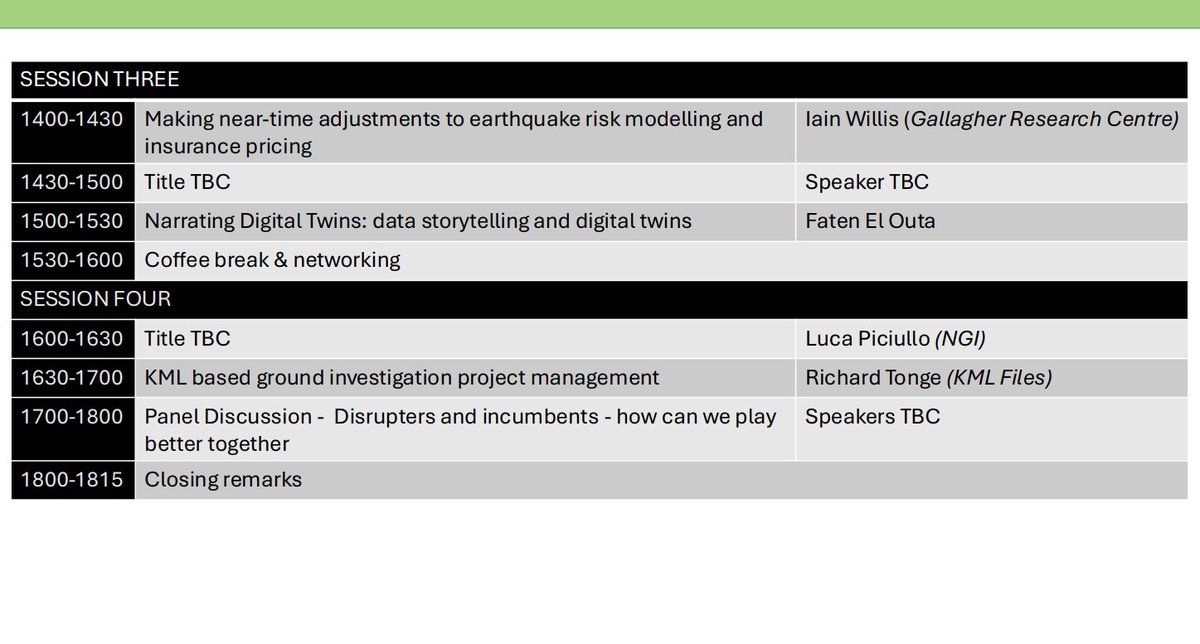 | SESSION THREE | | |
|---|---|---|
| 1400-1430 | Making near-time adjustments to earthquake risk modelling and insurance pricing | Iain Willis (Gallagher Research Centre) |
| 1430-1500 | Title TBC | Speaker TBC |
| 1500-1530 | Narrating Digital Twins: data storytelling and digital twins | Faten El Outa |
| 1530-1600 | Coffee break & networking | |
| SESSION FOUR | | |
| 1600-1630 | Title TBC | Luca Piciullo (NGI) |
| 1630-1700 | KML based ground investigation project management | Richard Tonge (KML Files) |
| 1700-1800 | Panel Discussion - Disrupters and incumbents - how can we play better together | Speakers TBC |
| 1800-1815 | Closing remarks | |